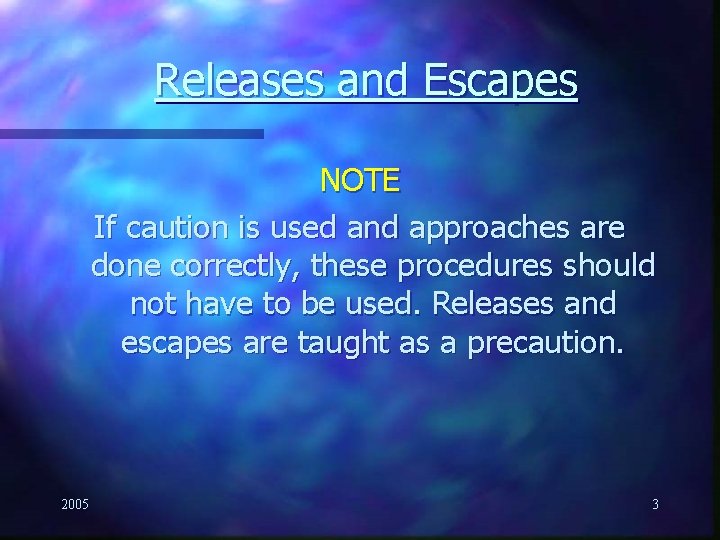 Releases and Escapes

NOTE

If caution is used and approaches are done correctly, these procedures should not have to be used. Releases and escapes are taught as a precaution.

2005

3